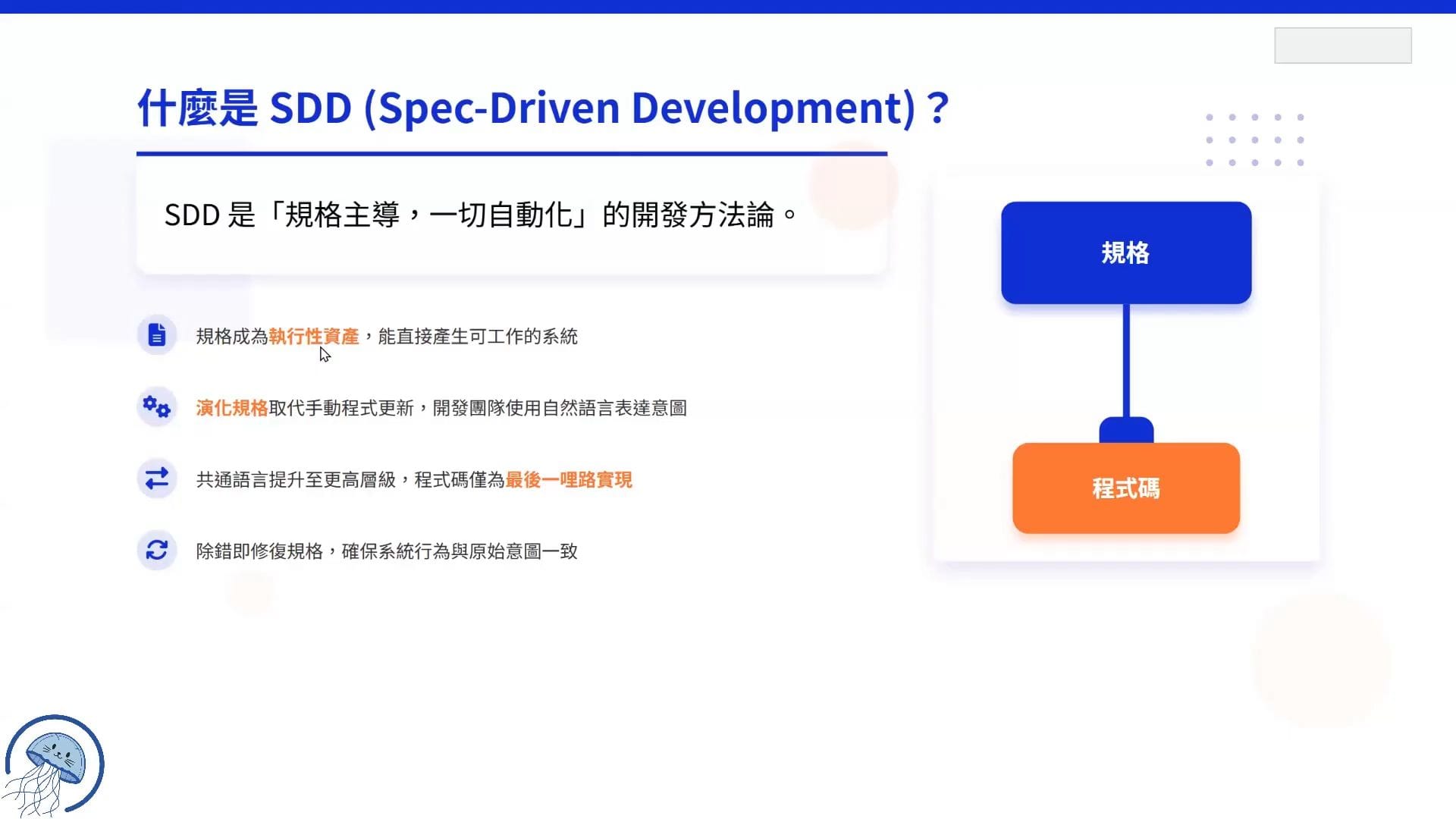 什麼是 SDD (Spec-Driven Development)？

SDD 是「規格主導，一切自動化」的開發方法論。

規格成為執行性資產，能直接產生可工作的系統

演化規格取代手動程式更新，開發團隊使用自然語言表達意圖

共通語言提升至更高層級，程式碼僅為最後一哩路實現

除錯即修復規格，確保系統行為與原始意圖一致

規格

程式碼